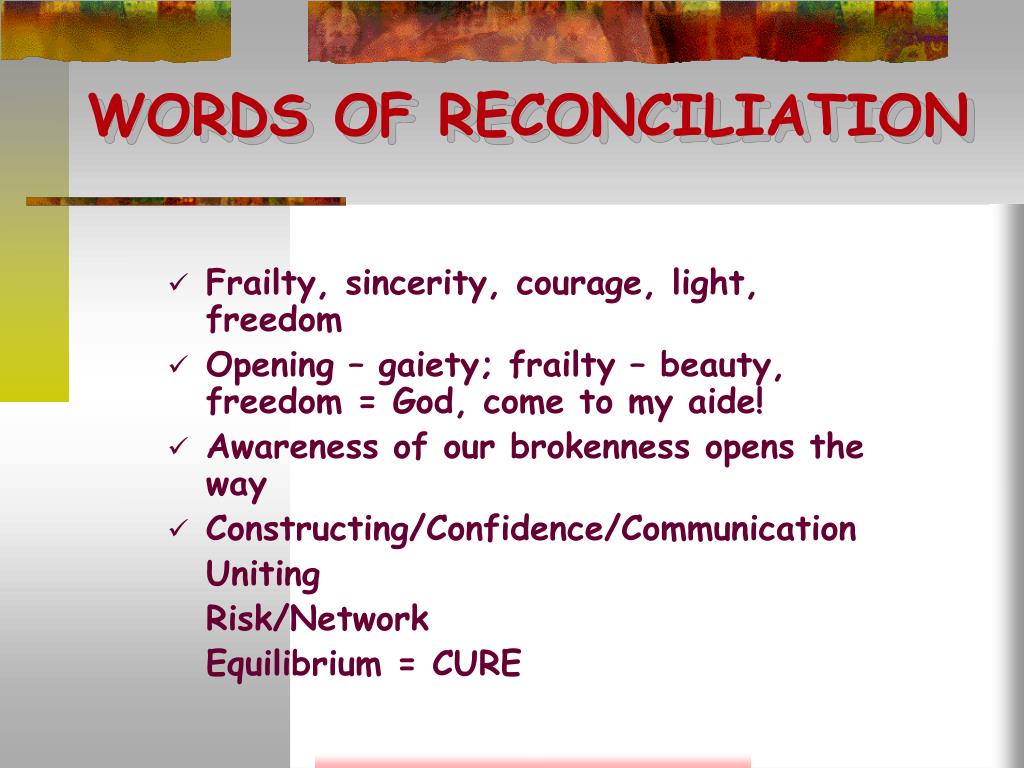 WORDS OF RECONCILIATION

✓ Frailty, sincerity, courage, light, freedom
✓ Opening – gaiety; frailty – beauty, freedom = God, come to my aide!
✓ Awareness of our brokenness opens the way
✓ Constructing/Confidence/Communication
Uniting
Risk/Network
Equilibrium = CURE